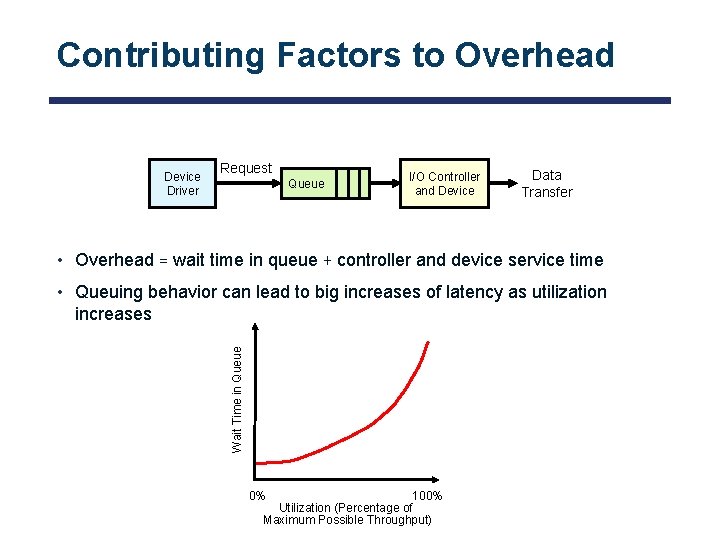 Contributing Factors to Overhead

Device Driver

Request

Queue

I/O Controller and Device

Data Transfer

• Overhead = wait time in queue + controller and device service time

• Queuing behavior can lead to big increases of latency as utilization increases

Wait Time in Queue

0%

100%

Utilization (Percentage of Maximum Possible Throughput)